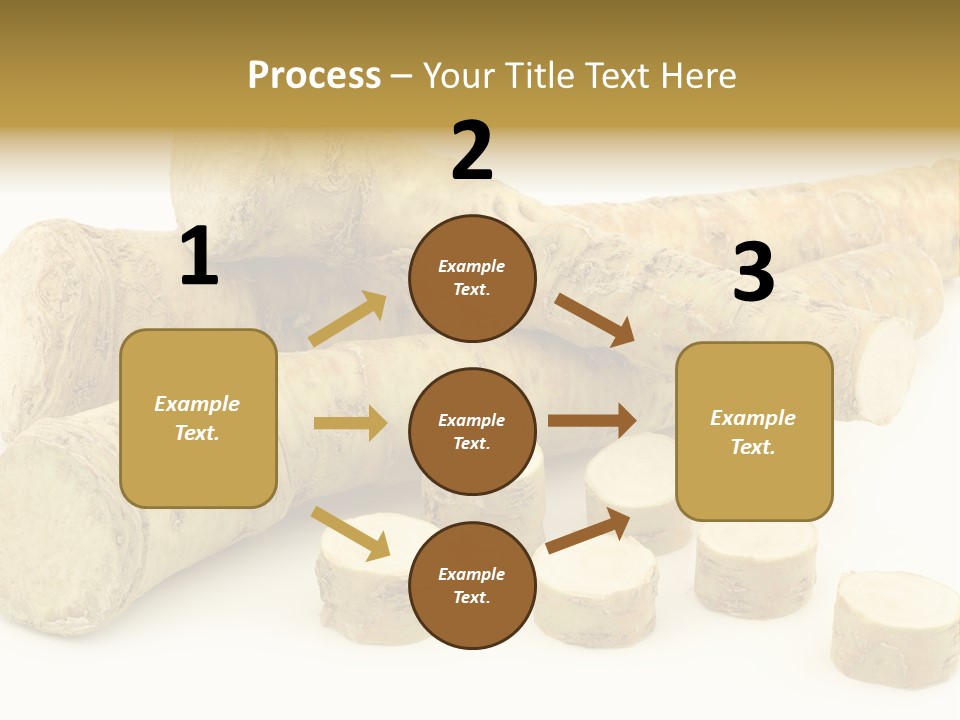 Process – Your Title Text Here

1

Example Text.

2

Example Text.

Example Text.

Example Text.

3

Example Text.